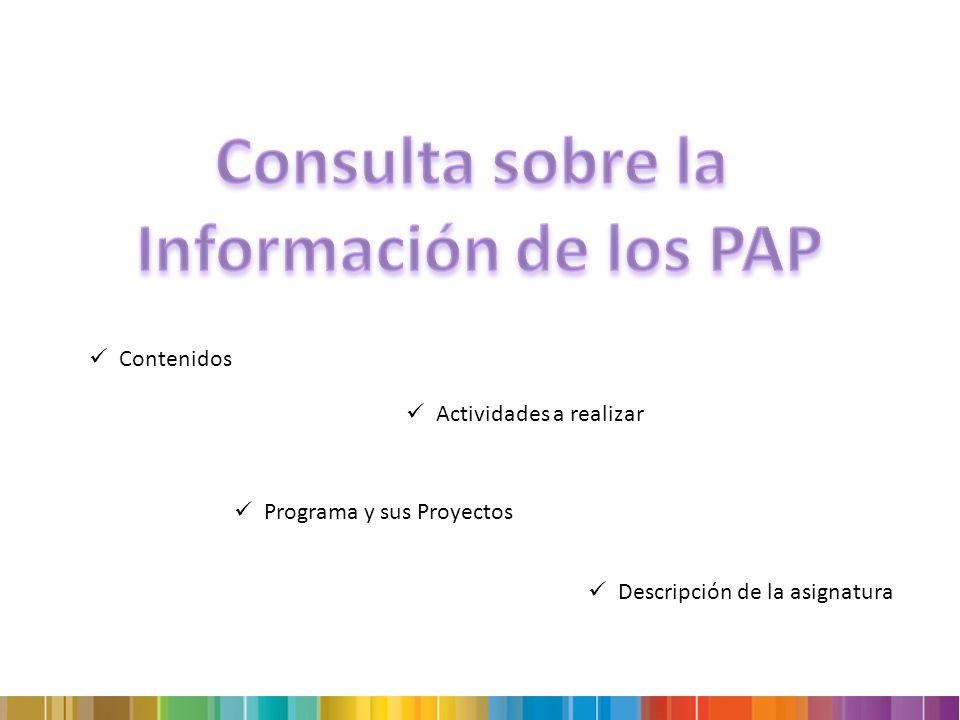 Consulta sobre la Información de los PAP

✓ Contenidos

✓ Actividades a realizar

✓ Programa y sus Proyectos

✓ Descripción de la asignatura